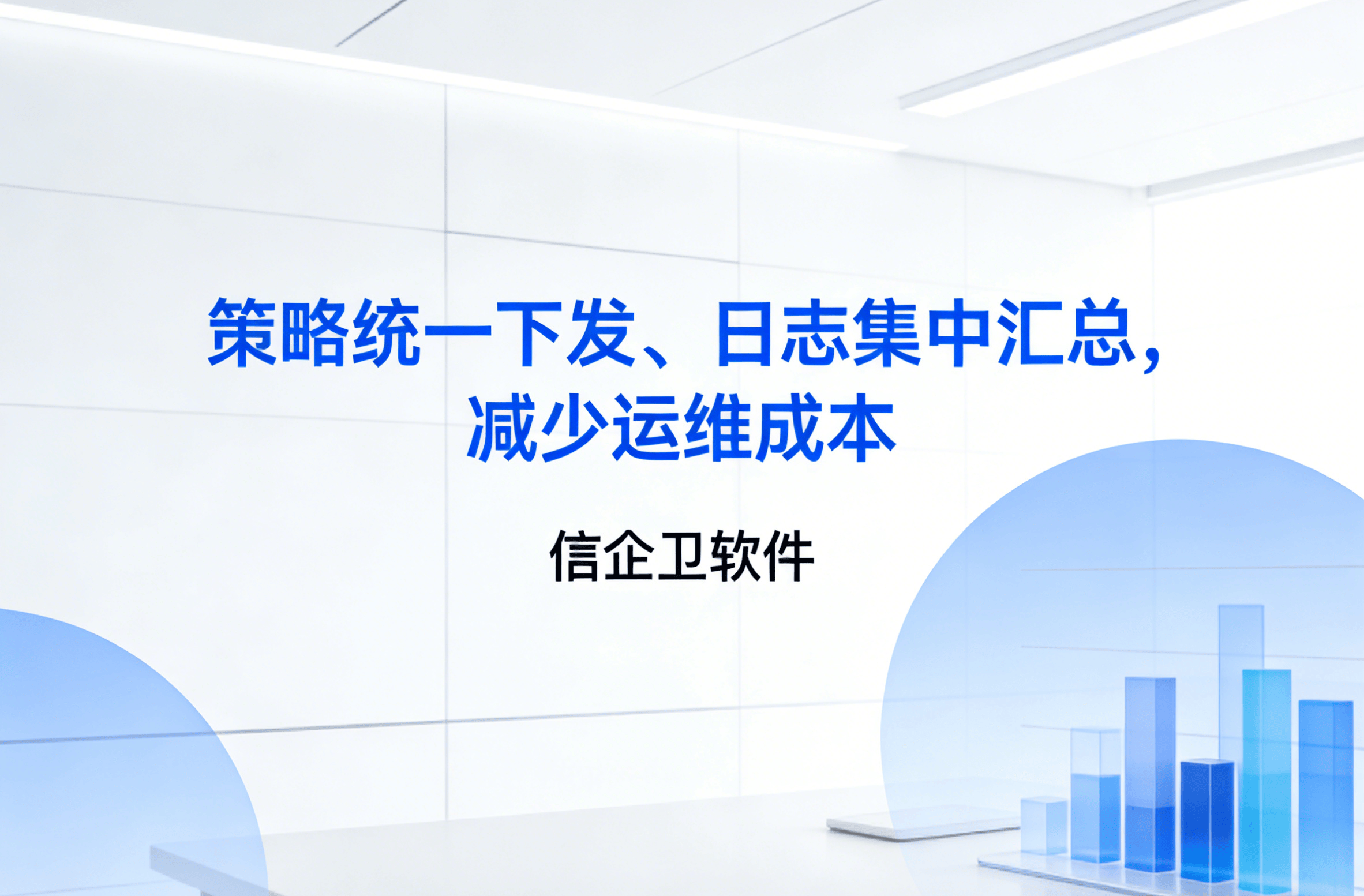 策略统一下发、日志集中汇总，减少运维成本

信企卫软件